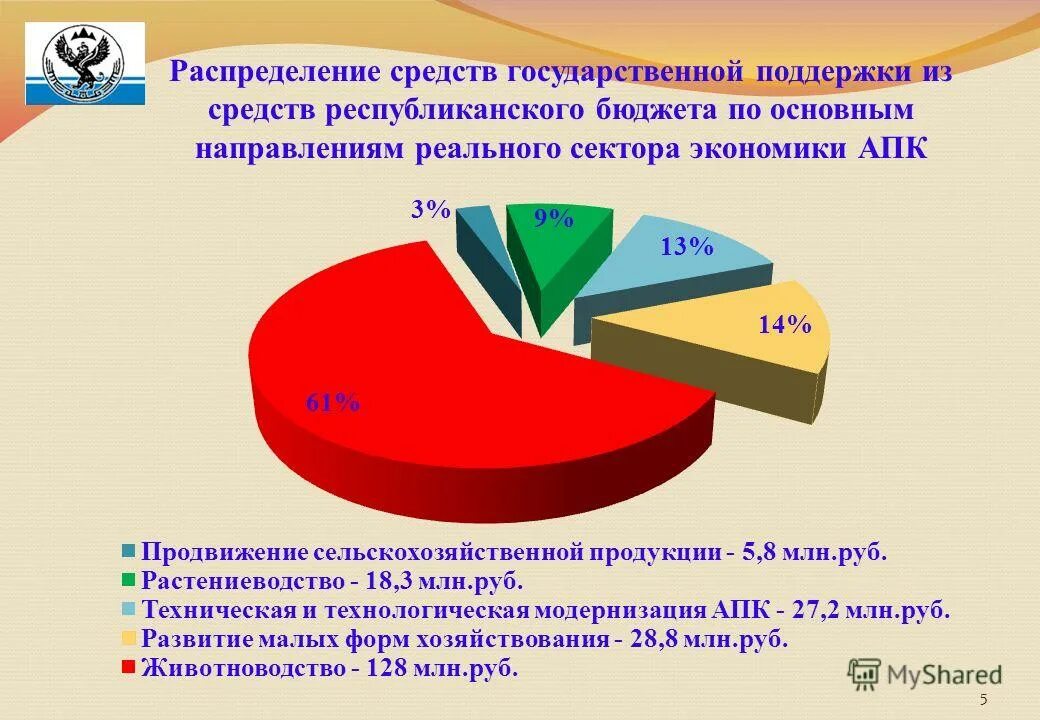 Распределение средств государственной поддержки из средств республиканского бюджета по основным направлениям реального сектора экономики АПК

3%

9%

13%

14%

61%

Продвижение сельскохозяйственной продукции - 5,8 млн.руб.
Растениеводство - 18,3 млн.руб.
Техническая и технологическая модернизация АПК - 27,2 млн.руб.
Развитие малых форм хозяйствования - 28,8 млн.руб.
Животноводство - 128 млн.руб.

MyShared

5